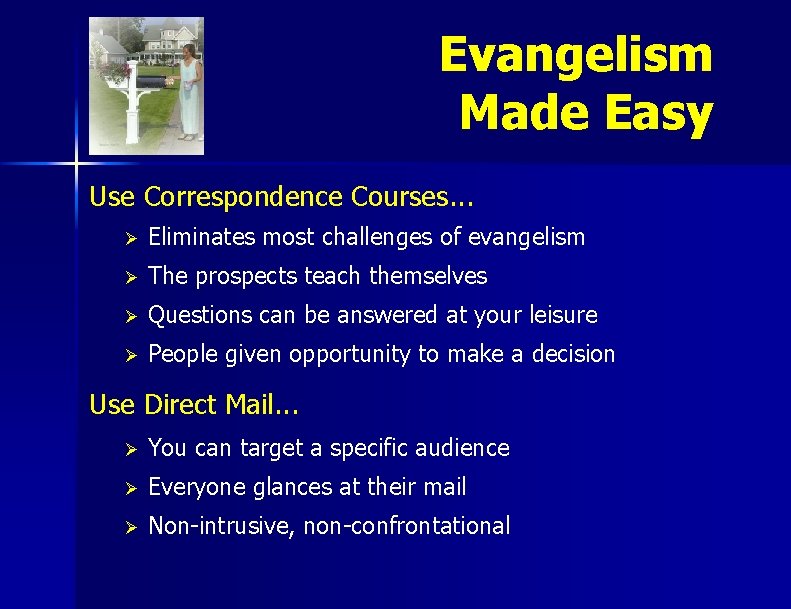 Evangelism
Made Easy

Use Correspondence Courses...

➢ Eliminates most challenges of evangelism
➢ The prospects teach themselves
➢ Questions can be answered at your leisure
➢ People given opportunity to make a decision

Use Direct Mail...

➢ You can target a specific audience
➢ Everyone glances at their mail
➢ Non-intrusive, non-confrontational